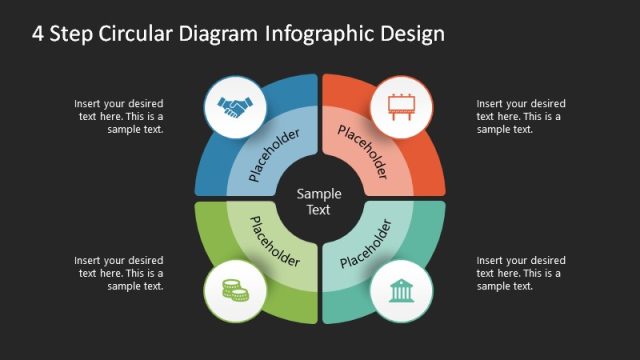 4 Step Circular Diagram Infographic Design

Insert your desired text here. This is a sample text.

Placeholder

Placeholder

Insert your desired text here. This is a sample text.

Sample Text

Insert your desired text here. This is a sample text.

Placeholder

Placeholder

Insert your desired text here. This is a sample text.